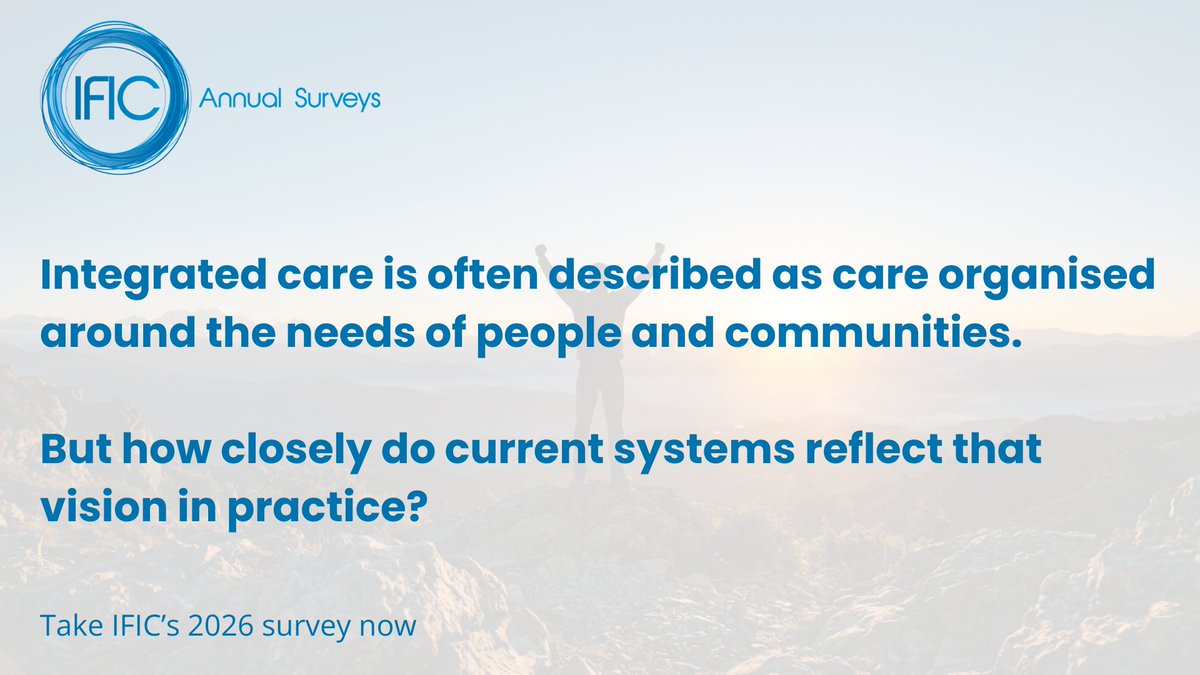 IFIC Annual Surveys

Integrated care is often described as care organised around the needs of people and communities.

But how closely do current systems reflect that vision in practice?

Take IFIC's 2026 survey now